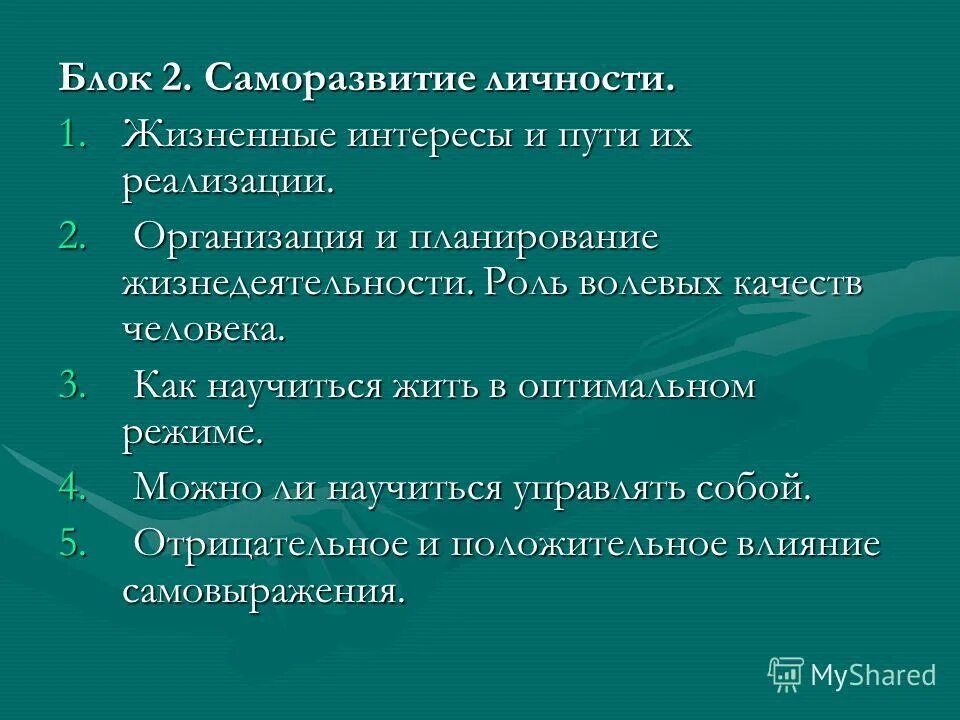 Блок 2. Саморазвитие личности.

1. Жизненные интересы и пути их реализации.
2. Организация и планирование жизнедеятельности. Роль волевых качеств человека.
3. Как научиться жить в оптимальном режиме.
4. Можно ли научиться управлять собой.
5. Отрицательное и положительное влияние самовыражения.

MyShared